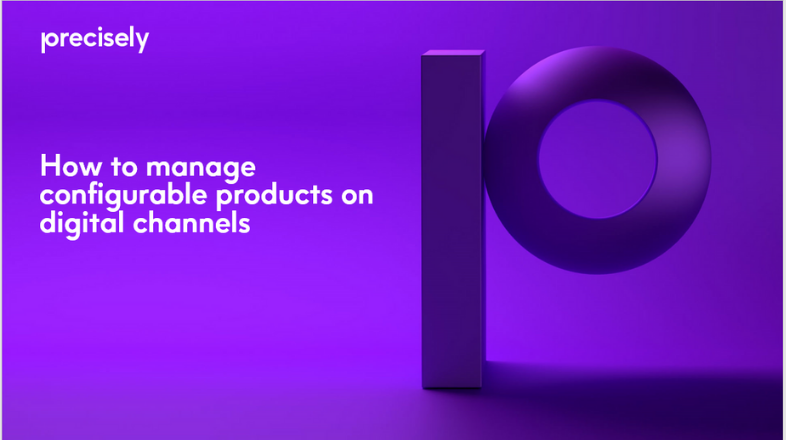 precisely

How to manage configurable products on digital channels